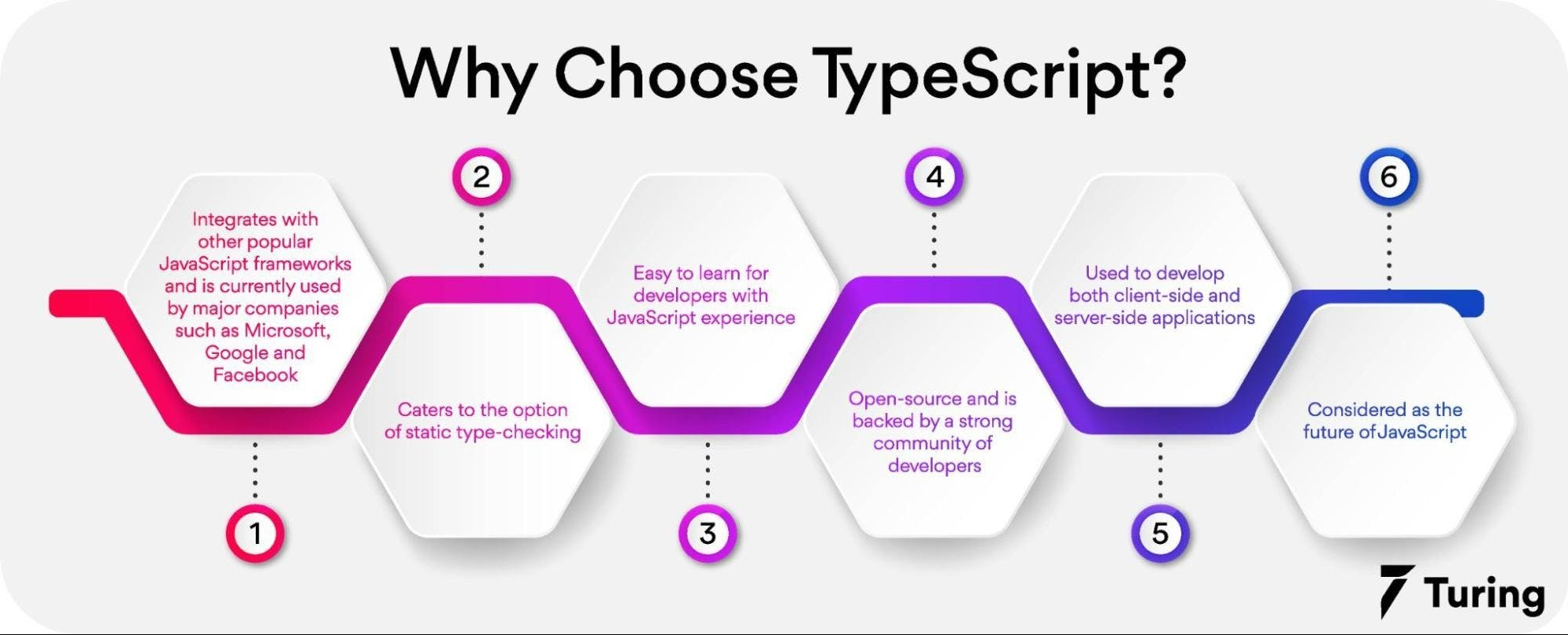 Why Choose TypeScript?

1

Integrates with other popular JavaScript frameworks and is currently used by major companies such as Microsoft, Google and Facebook

2

Caters to the option of static type-checking

3

Easy to learn for developers with JavaScript experience

4

Open-source and is backed by a strong community of developers

5

Used to develop both client-side and server-side applications

6

Considered as the future ofJavaScript

Turing